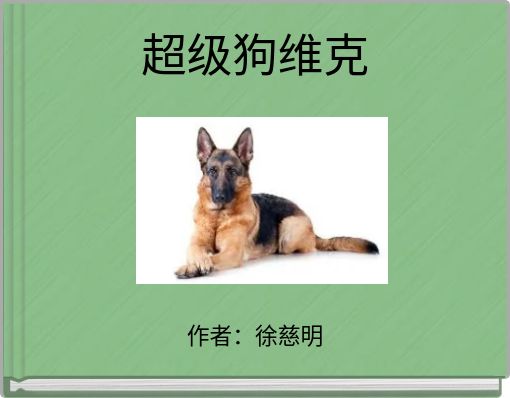 超级狗维克

作者：徐慈明